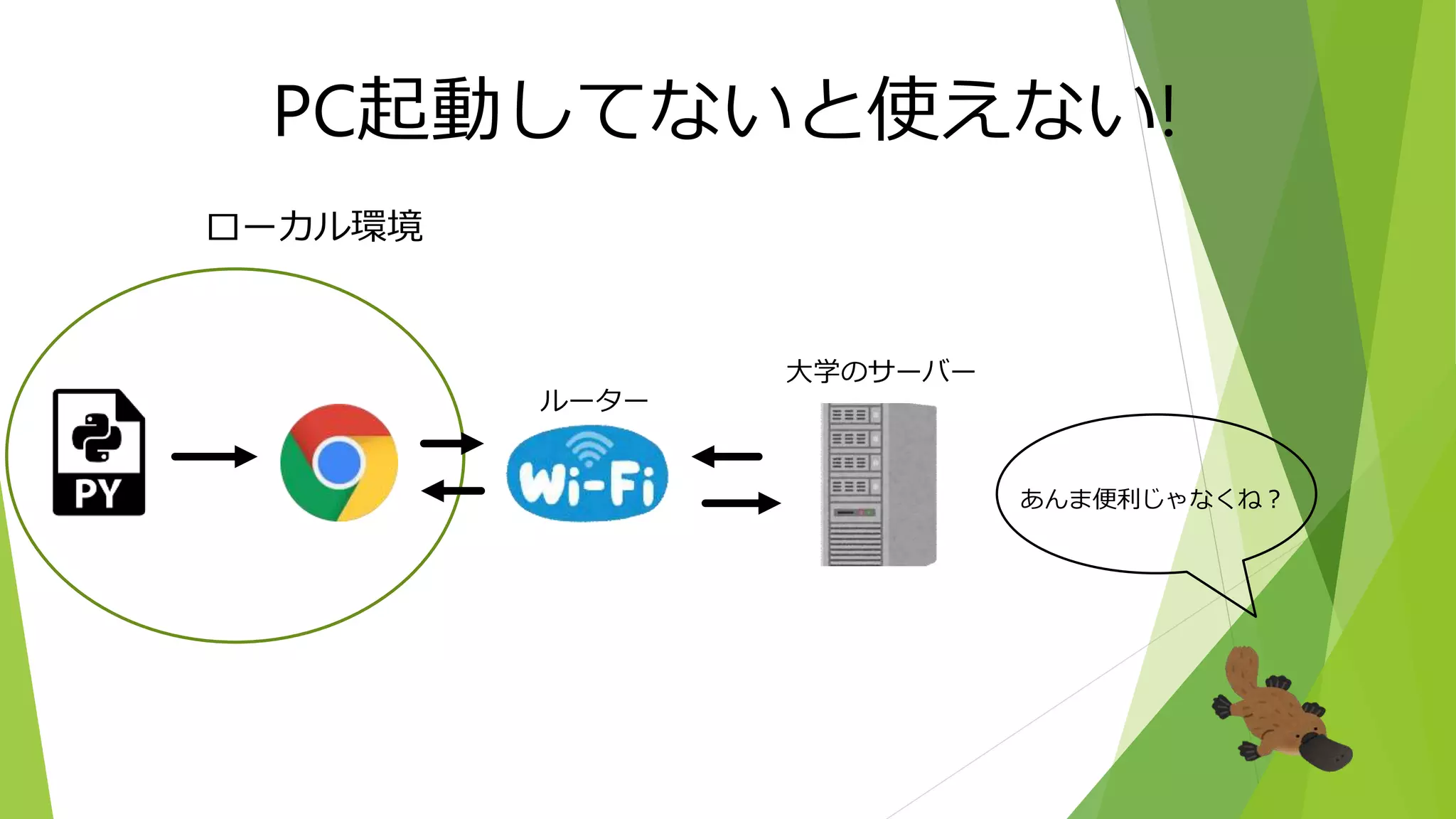 PC起動してないと使えない!

ローカル環境

PY

ルーター

Wi-Fi

大学のサーバー

あんま便利じゃなくね？